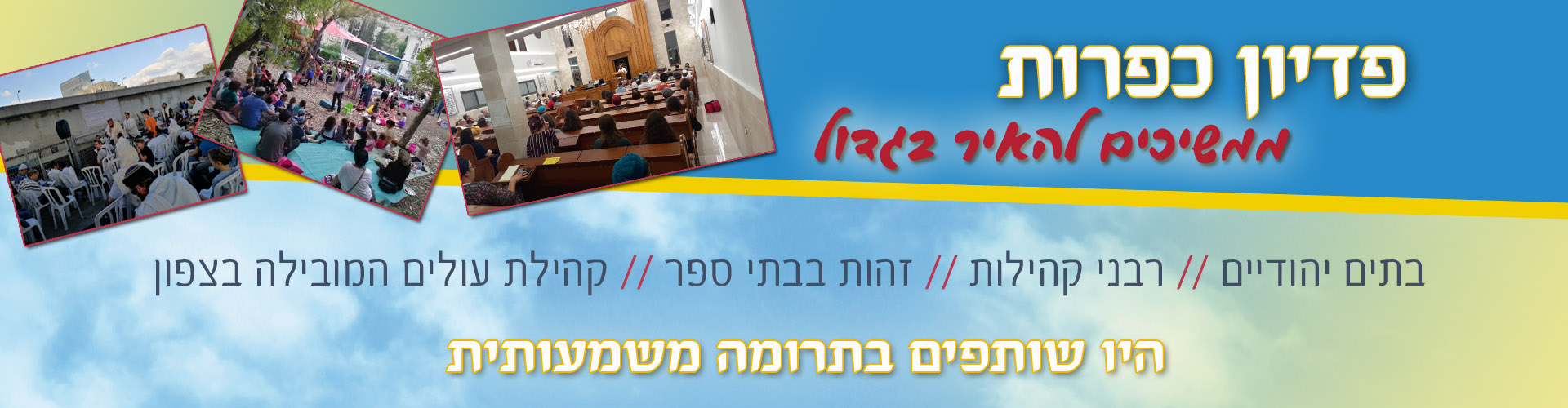 פדיון כפרות
ממשיכים להאיר בגדול

בתים יהודיים // רבני קהילות // זהות בבתי ספר // קהילת עולים המובילה בצפון

היו שותפים בתרומה משמעותית